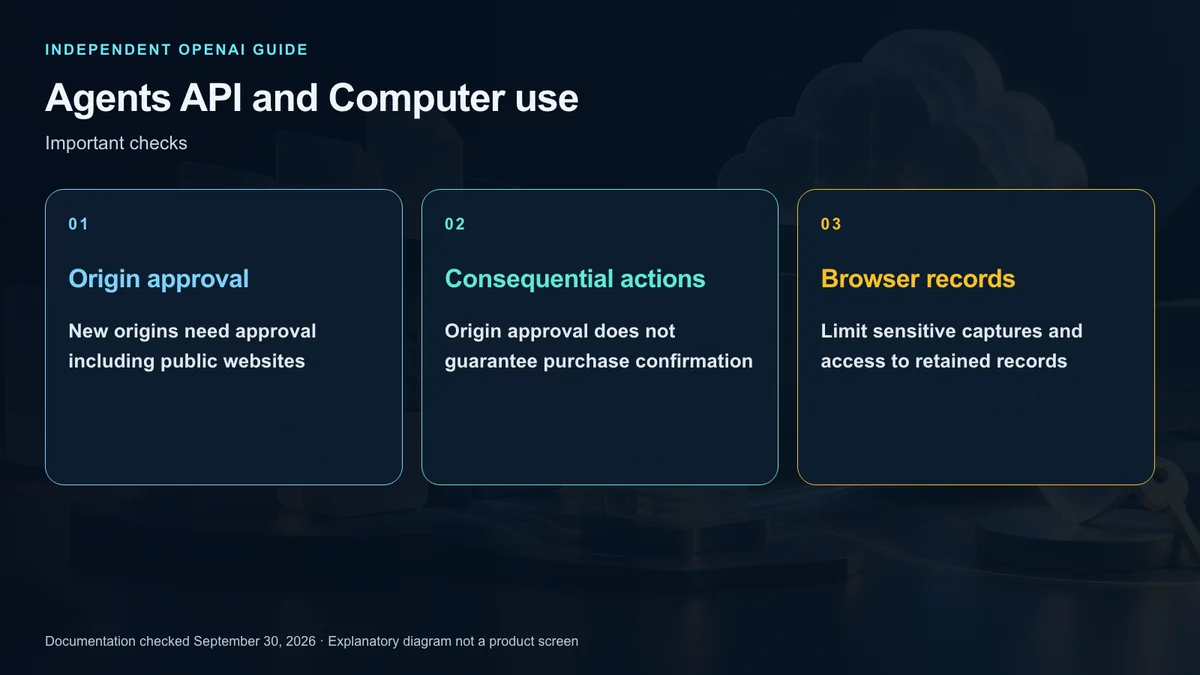 INDEPENDENT OPENAI GUIDE

Agents API and Computer use

Important checks

01

Origin approval

New origins need approval including public websites

02

Consequential actions

Origin approval does not guarantee purchase confirmation

03

Browser records

Limit sensitive captures and access to retained records

Documentation checked September 30, 2026 · Explanatory diagram not a product screen